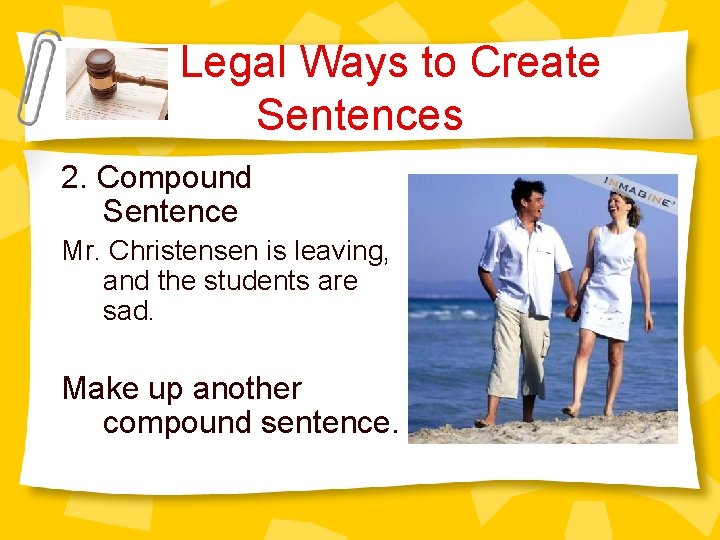 Legal Ways to Create Sentences

2. Compound Sentence

Mr. Christensen is leaving, and the students are sad.

Make up another compound sentence.

INMAGINE